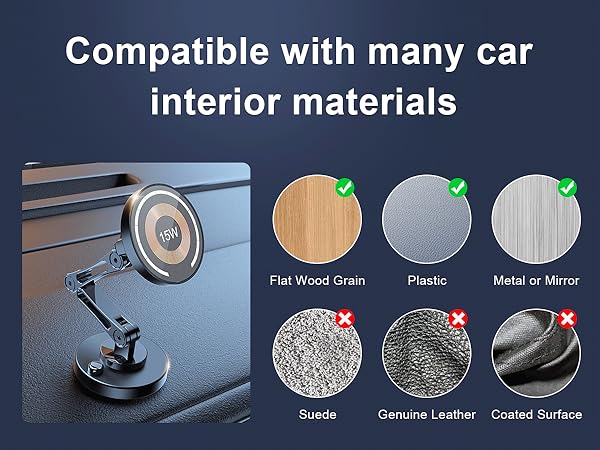 Compatible with many car interior materials

15W

Flat Wood Grain

Plastic

Metal or Mirror

Suede

Genuine Leather

Coated Surface